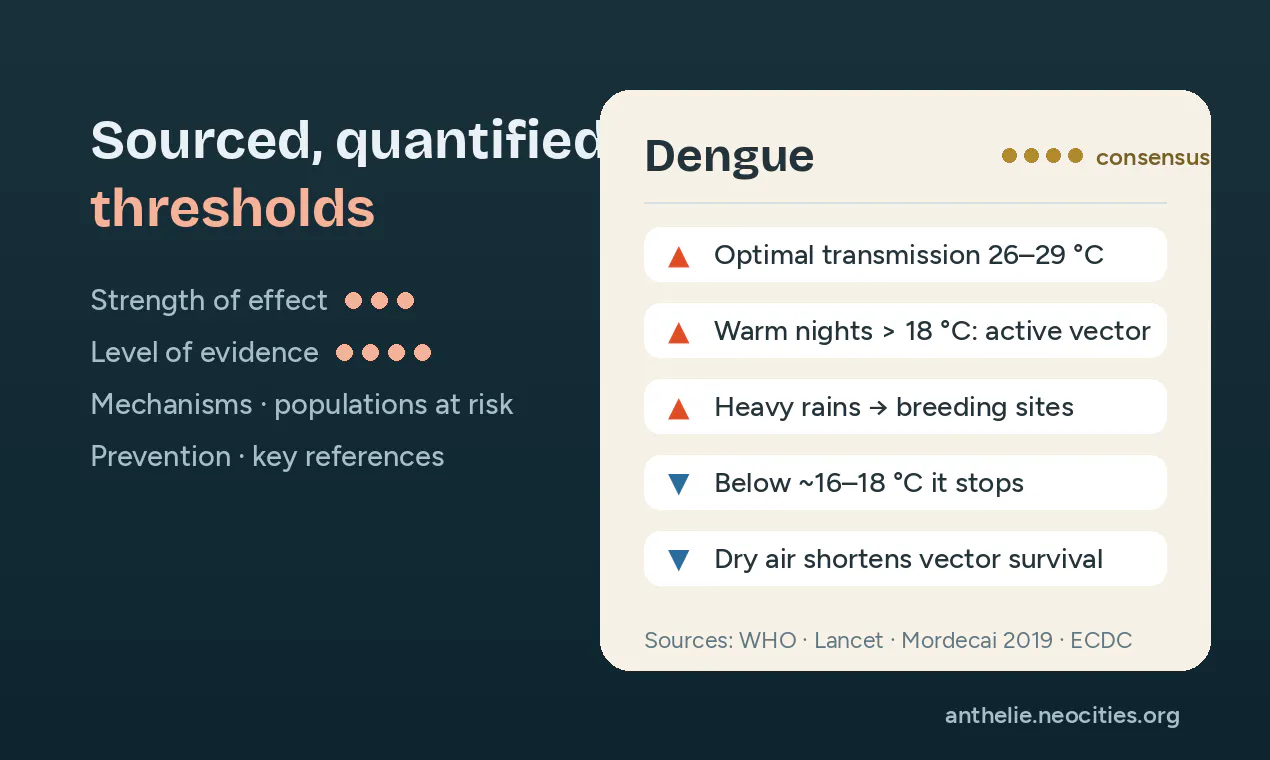 Sourced, quantified thresholds

Strength of effect ●●●

Level of evidence ●●●●

Mechanisms · populations at risk

Prevention · key references

Dengue ●●●● consensus

▲ Optimal transmission 26–29 °C

▲ Warm nights > 18 °C: active vector

▲ Heavy rains → breeding sites

▼ Below ~16–18 °C it stops

▼ Dry air shortens vector survival

Sources: WHO · Lancet · Mordecai 2019 · ECDC

anthelie.neocities.org